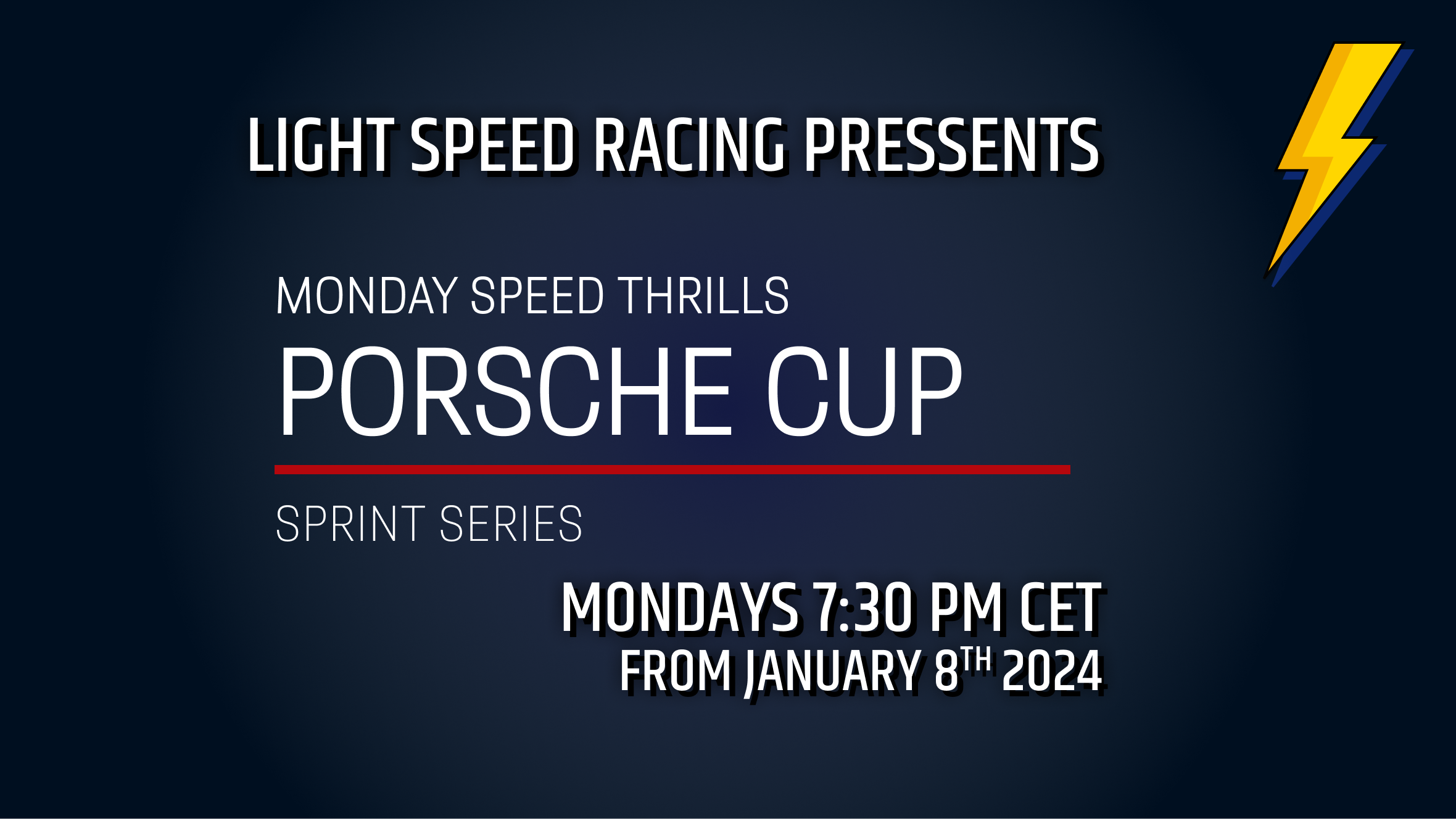 LIGHT SPEED RACING PRESSENTS

MONDAY SPEED THRILLS
PORSCHE CUP

SPRINT SERIES

MONDAYS 7:30 PM CET
FROM JANUARY 8$^{TH}$ 2024